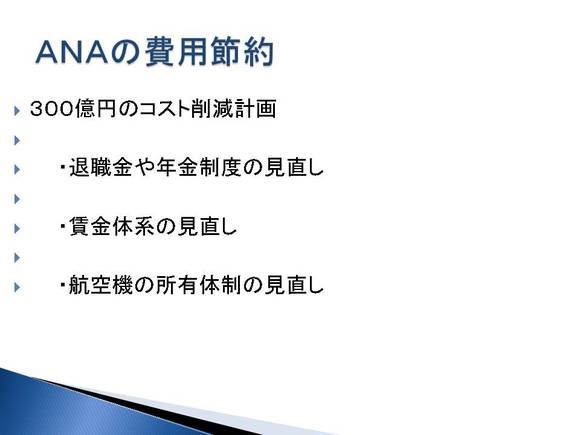 ANAの費用節約

300億円のコスト削減計画

・退職金や年金制度の見直し

・賃金体系の見直し

・航空機の所有体制の見直し